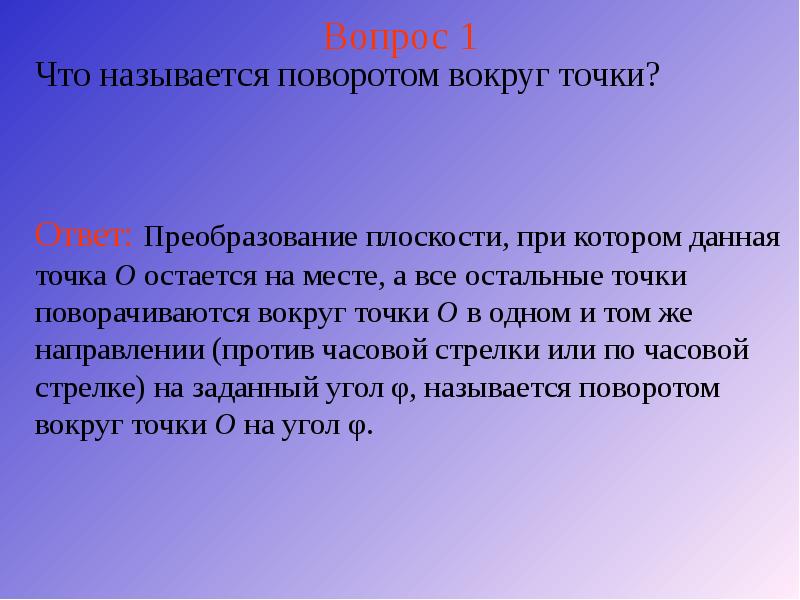 Вопрос 1

Что называется поворотом вокруг точки?

Ответ: Преобразование плоскости, при котором данная точка $O$ остается на месте, а все остальные точки поворачиваются вокруг точки $O$ в одном и том же направлении (против часовой стрелки или по часовой стрелке) на заданный угол $\varphi$, называется поворотом вокруг точки $O$ на угол $\varphi$.